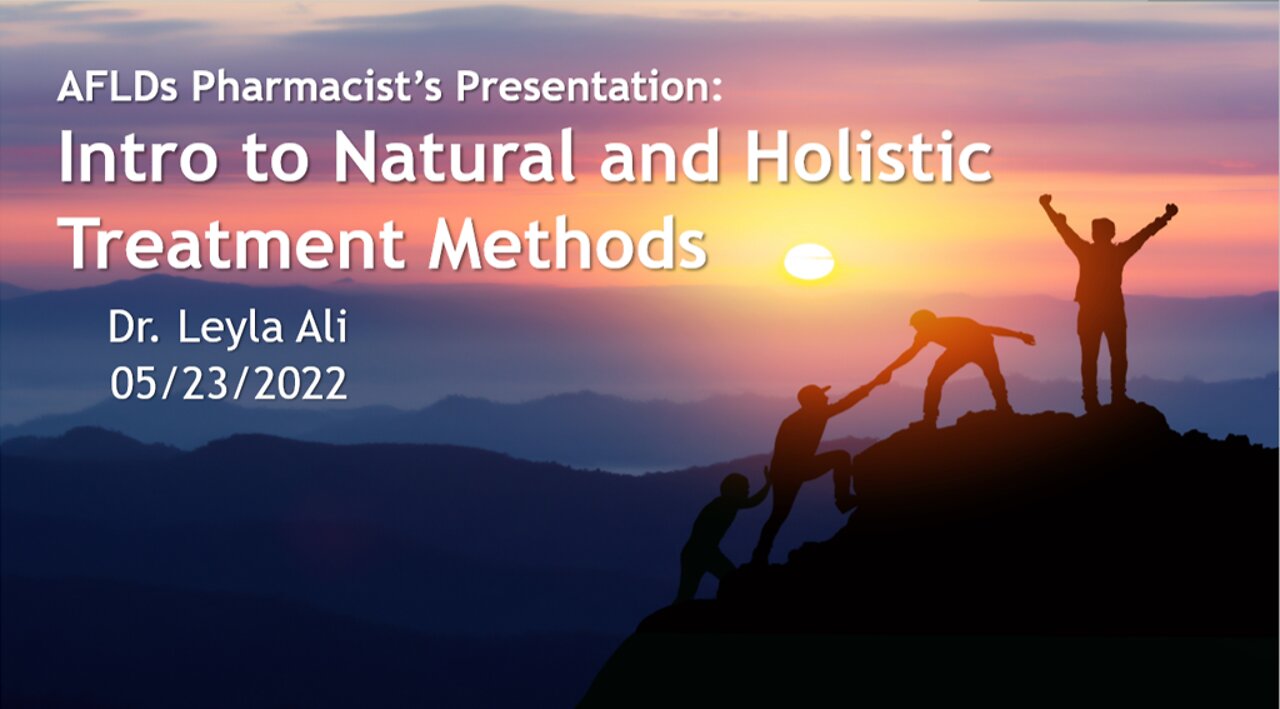 AFLDs Pharmacist's Presentation:
Intro to Natural and Holistic Treatment Methods

Dr. Leyla Ali
05/23/2022